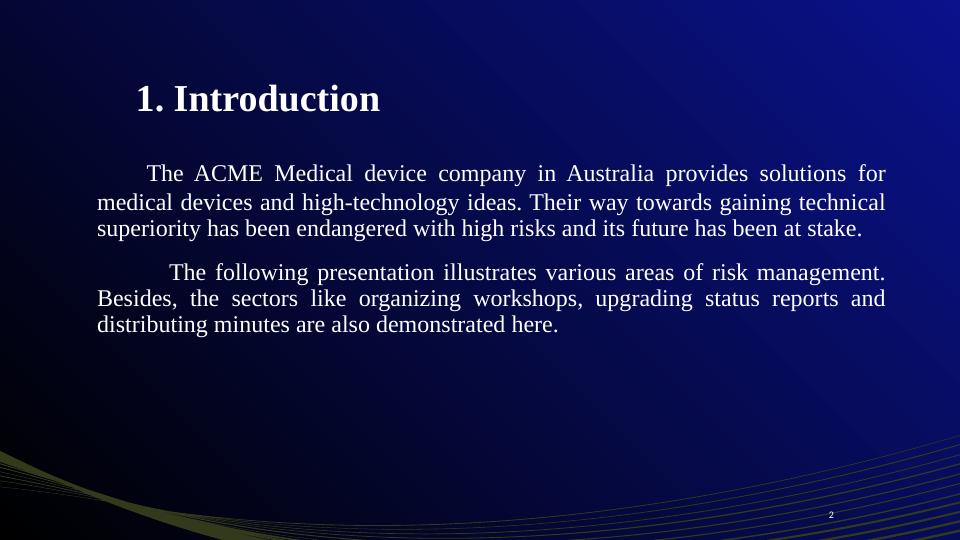 1. Introduction

The ACME Medical device company in Australia provides solutions for medical devices and high-technology ideas. Their way towards gaining technical superiority has been endangered with high risks and its future has been at stake.

The following presentation illustrates various areas of risk management. Besides, the sectors like organizing workshops, upgrading status reports and distributing minutes are also demonstrated here.

2